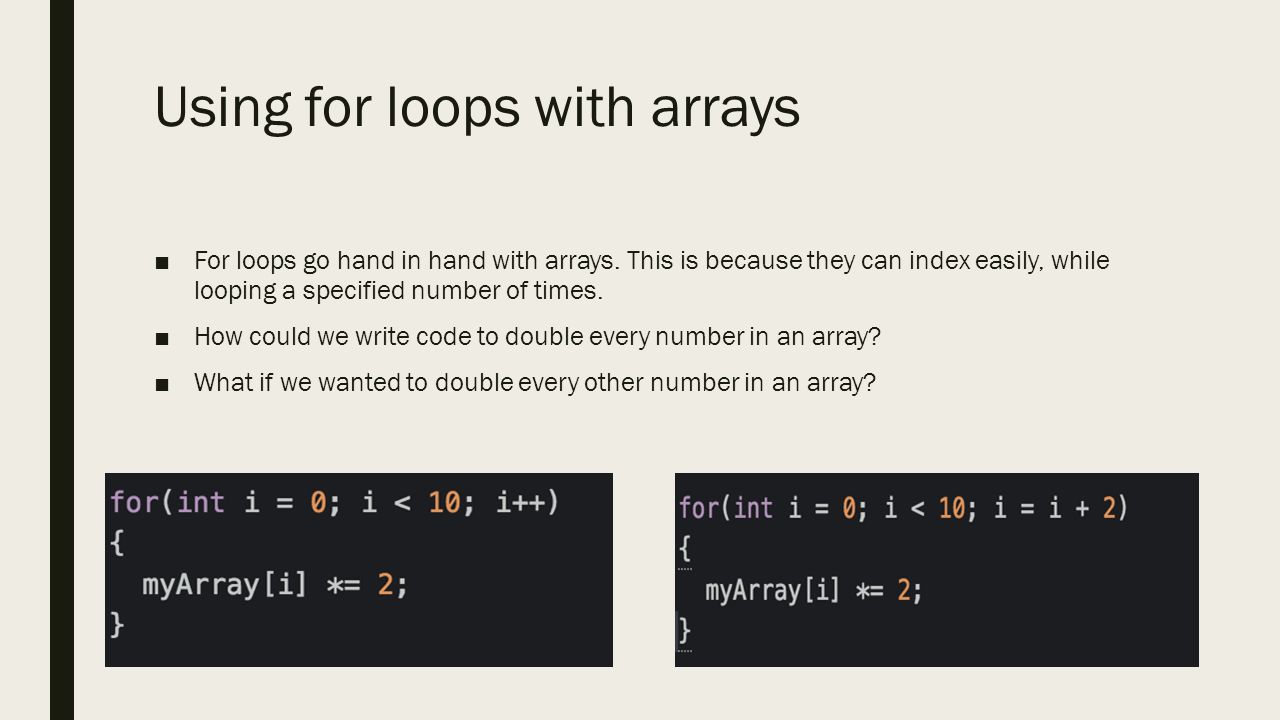 Using for loops with arrays

■ For loops go hand in hand with arrays. This is because they can index easily, while looping a specified number of times.

■ How could we write code to double every number in an array?

■ What if we wanted to double every other number in an array?

for(int i = 0; i < 10; i++)
{
  myArray[i] *= 2;
}

for(int i = 0; i < 10; i = i + 2)
{
  myArray[i] *= 2;
}